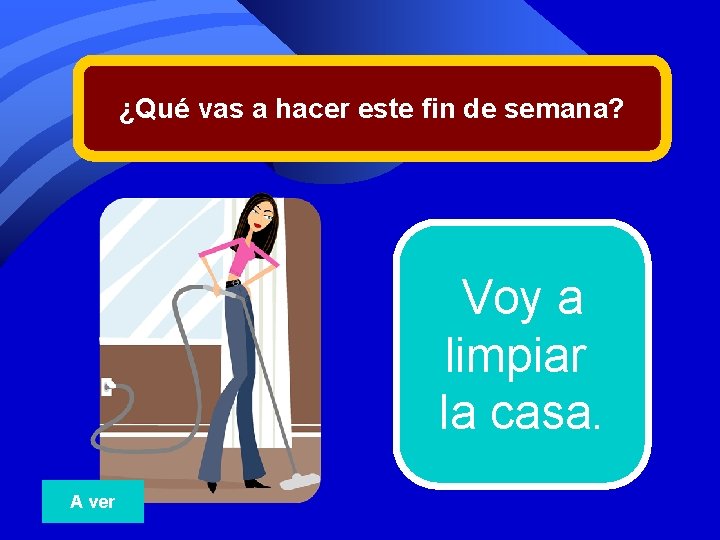 ¿Qué vas a hacer este fin de semana?

Voy a limpiar la casa.

A ver